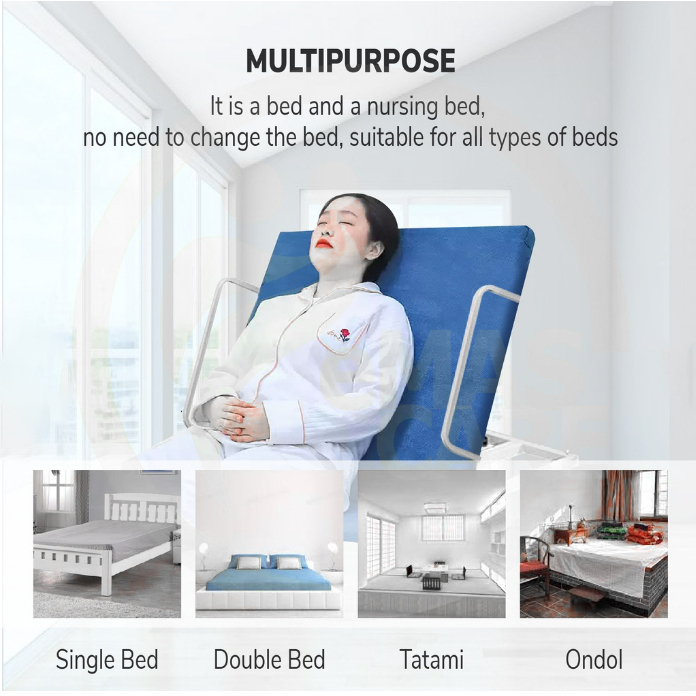 MULTIPURPOSE

It is a bed and a nursing bed,
no need to change the bed, suitable for all types of beds

Single Bed

Double Bed

Tatami

Ondol